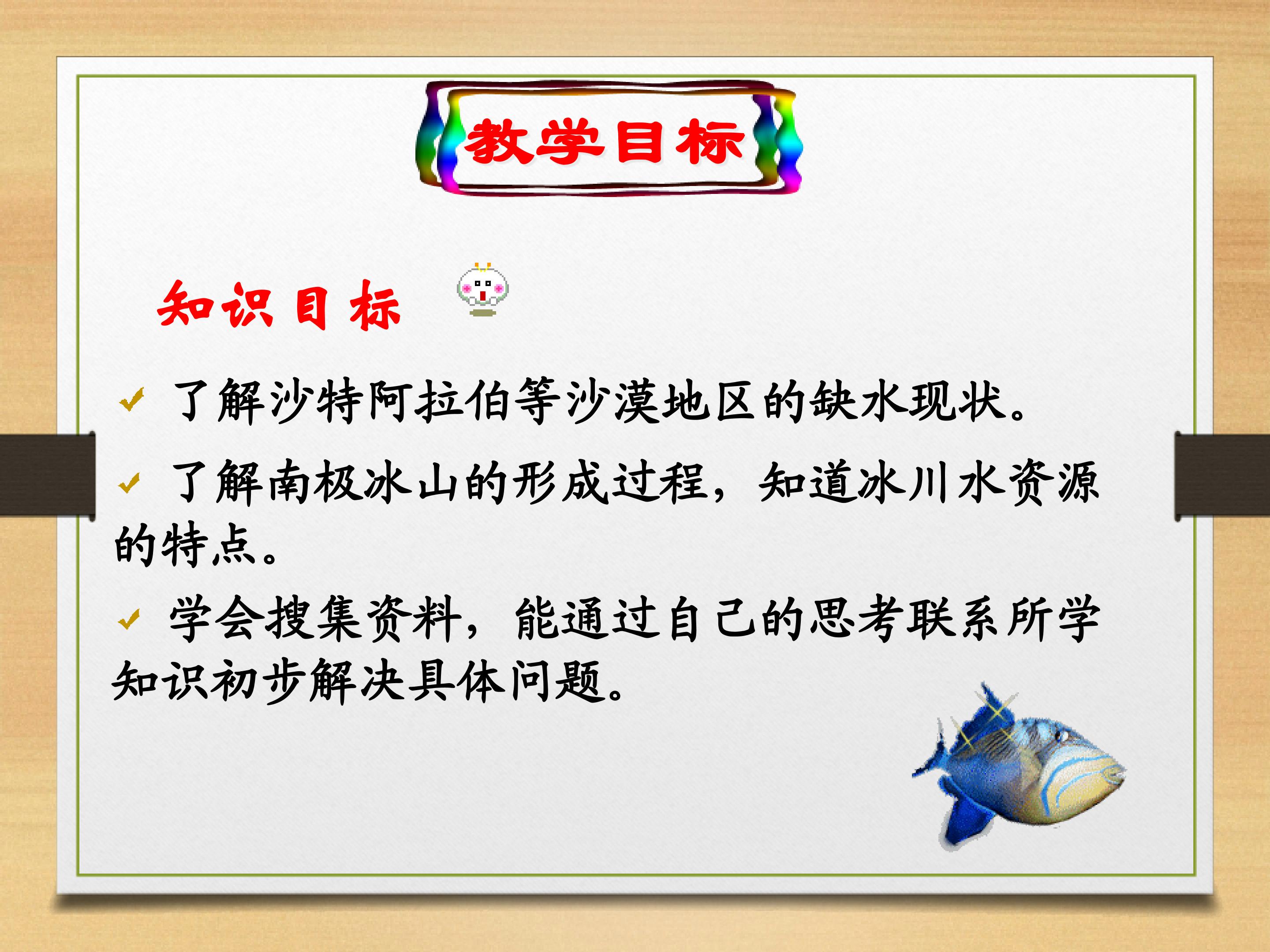 教学目标

知识目标

✓ 了解沙特阿拉伯等沙漠地区的缺水现状。

✓ 了解南极冰山的形成过程，知道冰川水资源的特点。

✓ 学会搜集资料，能通过自己的思考联系所学知识初步解决具体问题。